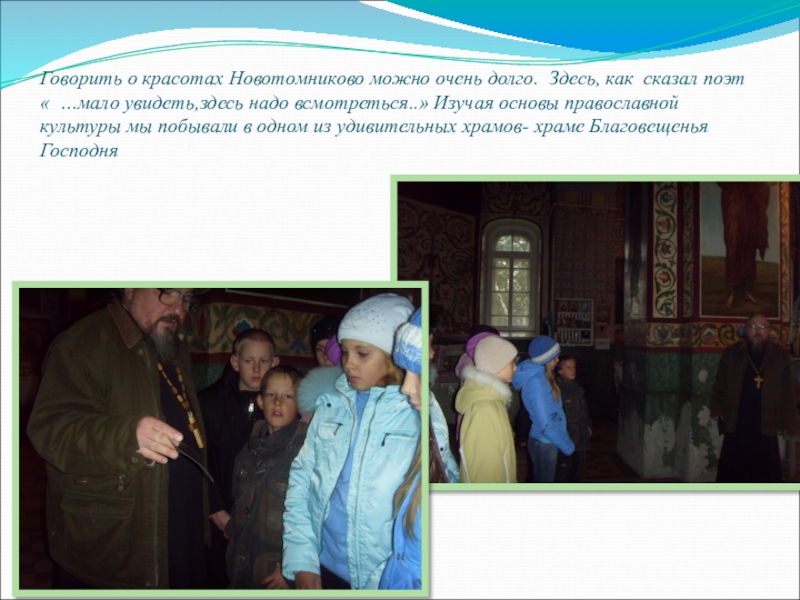 Говорить о красотах Новотомниково можно очень долго. Здесь, как сказал поэт « …мало увидеть,здесь надо всмотреться..» Изучая основы православной культуры мы побывали в одном из удивительных храмов- храме Благовещенья Господня